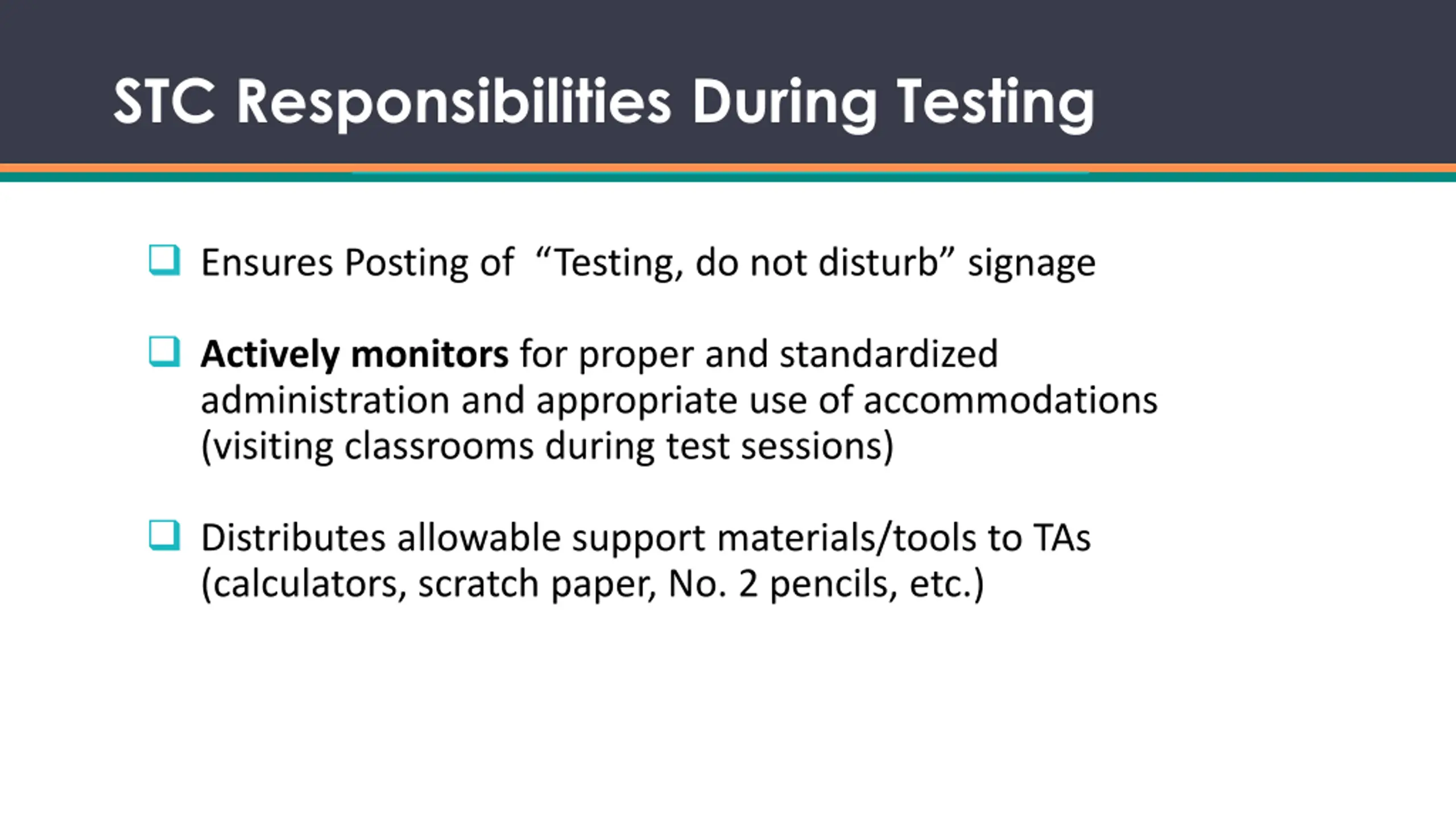 STC Responsibilities During Testing

❑ Ensures Posting of “Testing, do not disturb” signage

❑ Actively monitors for proper and standardized administration and appropriate use of accommodations (visiting classrooms during test sessions)

❑ Distributes allowable support materials/tools to TAs (calculators, scratch paper, No. 2 pencils, etc.)